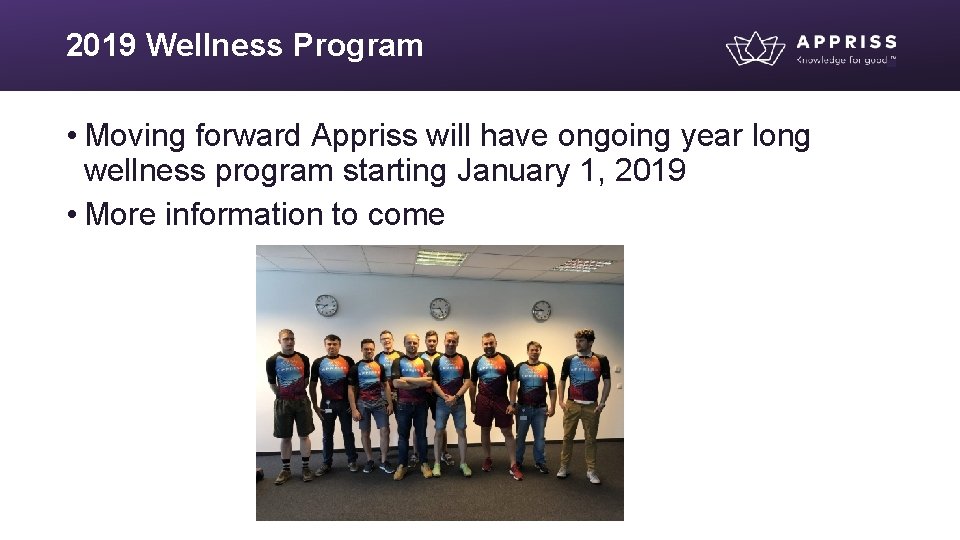 2019 Wellness Program

APPRISS
Knowledge for good™

• Moving forward Appriss will have ongoing year long wellness program starting January 1, 2019
• More information to come